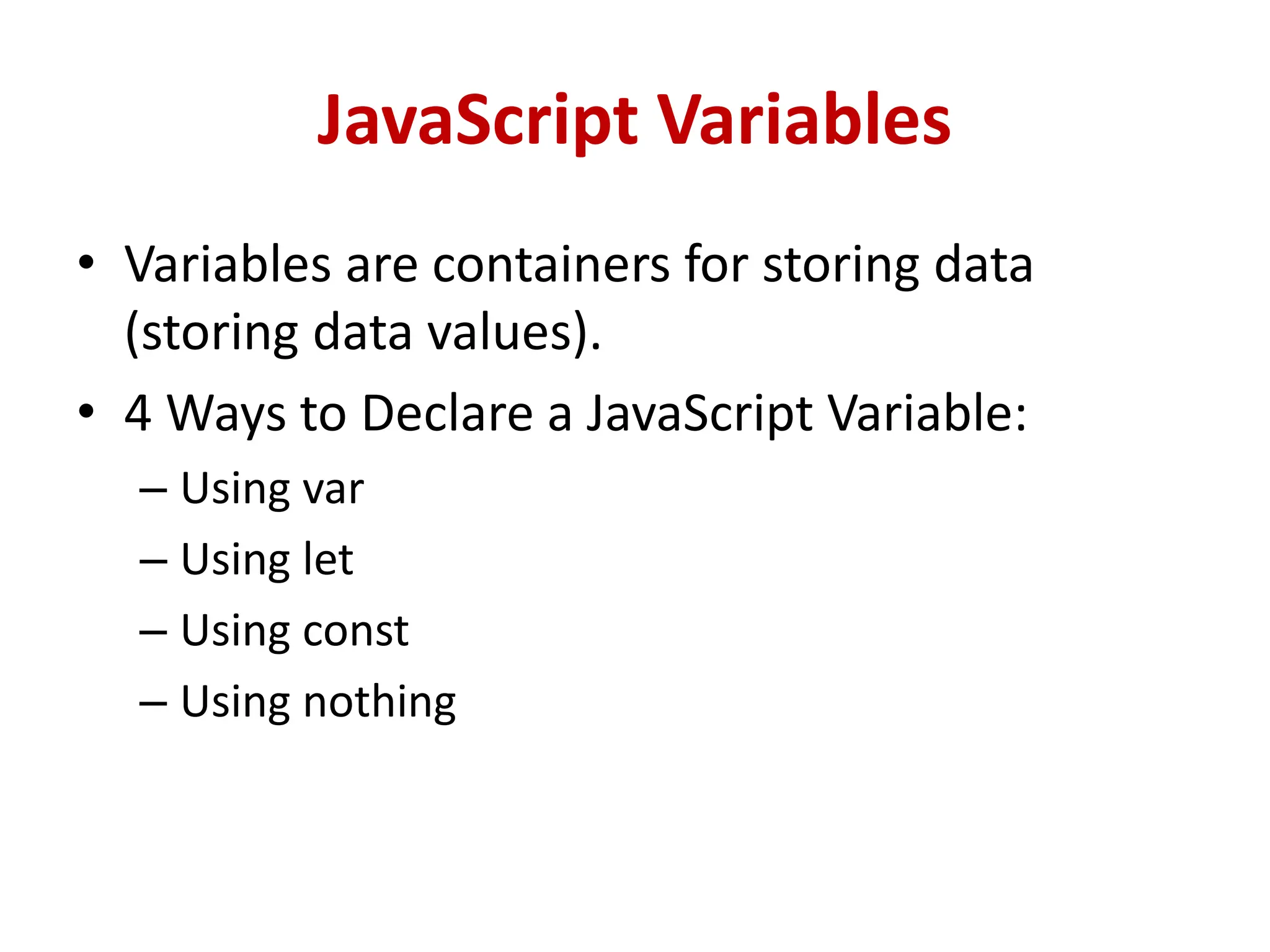 JavaScript Variables

• Variables are containers for storing data (storing data values).

• 4 Ways to Declare a JavaScript Variable:

– Using var

– Using let

– Using const

– Using nothing